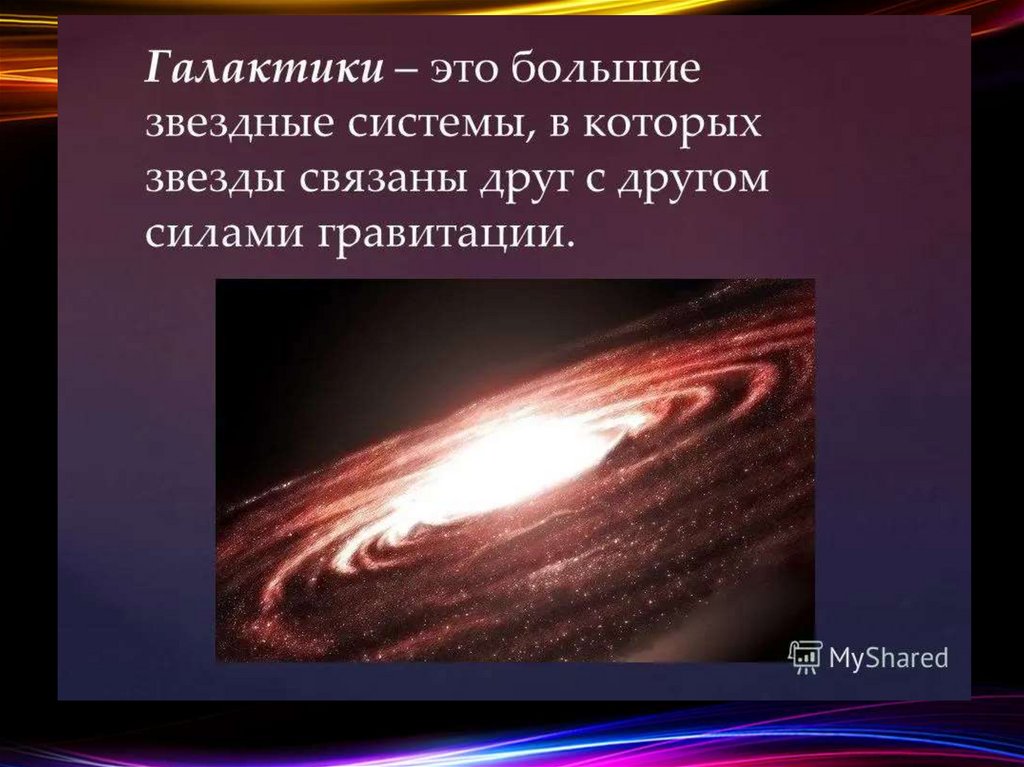 Галактики – это большие звездные системы, в которых звезды связаны друг с другом силами гравитации.

MyShared